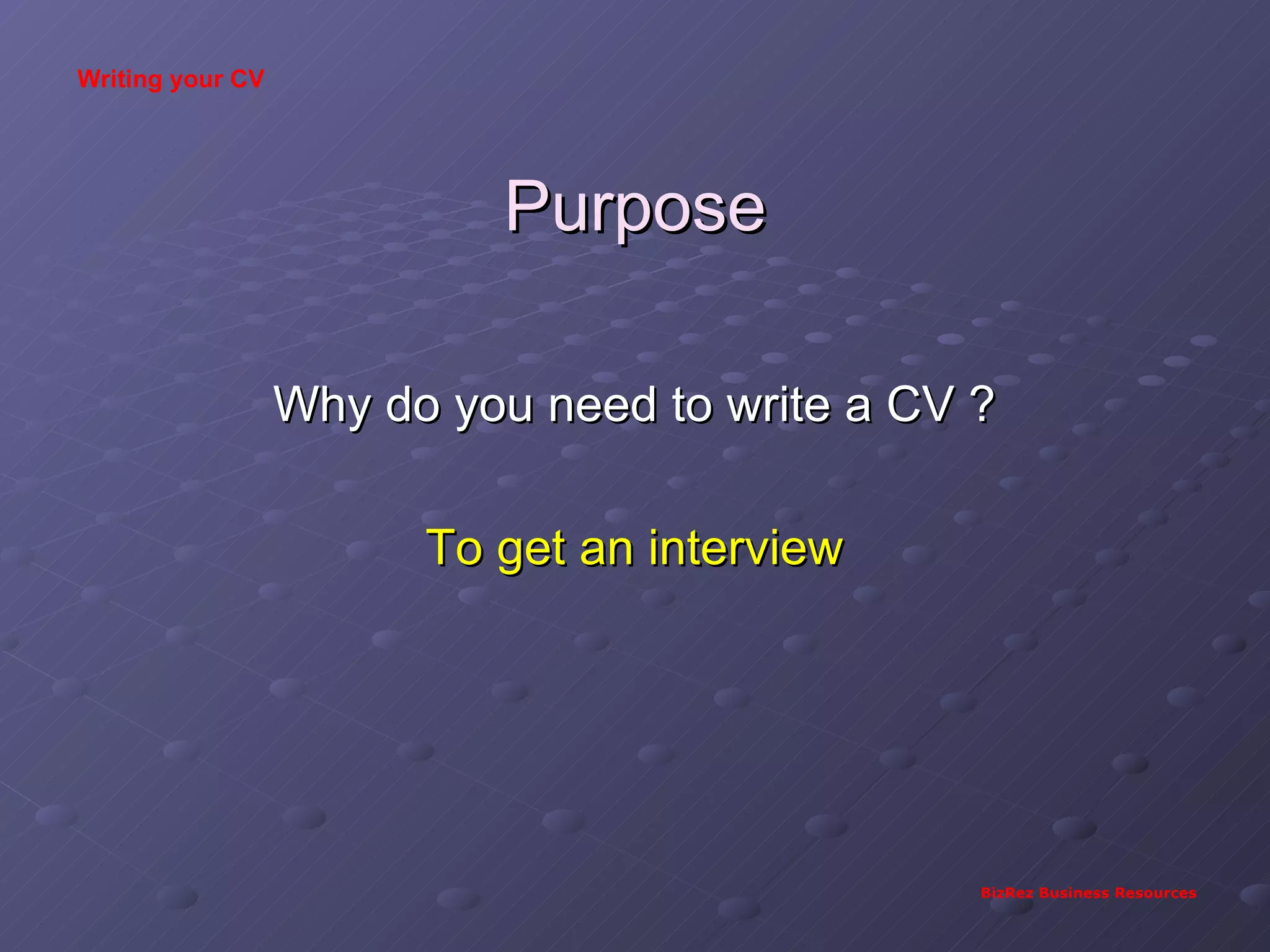 Writing your CV

Purpose

Why do you need to write a CV ?

To get an interview

BizRez Business Resources